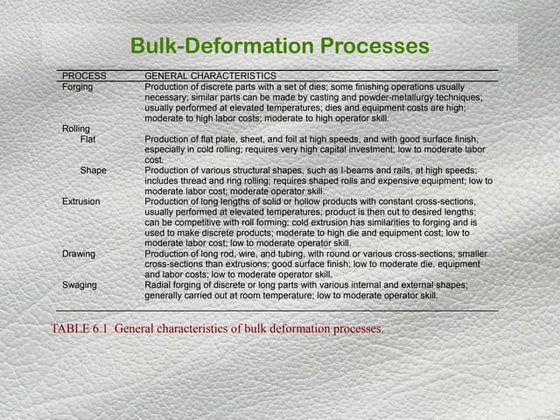 Bulk-Deformation Processes

| PROCESS | GENERAL CHARACTERISTICS |
|---|---|
| Forging | Production of discrete parts with a set of dies; some finishing operations usually necessary; similar parts can be made by casting and powder-metallurgy techniques; usually performed at elevated temperatures; dies and equipment costs are high; moderate to high labor costs; moderate to high operator skill. |
| Rolling | |
| Flat | Production of flat plate, sheet, and foil at high speeds, and with good surface finish, especially in cold rolling; requires very high capital investment; low to moderate labor cost. |
| Shape | Production of various structural shapes, such as I-beams and rails, at high speeds; includes thread and ring rolling; requires shaped rolls and expensive equipment; low to moderate labor cost; moderate operator skill. |
| Extrusion | Production of long lengths of solid or hollow products with constant cross-sections, usually performed at elevated temperatures; product is then cut to desired lengths; can be competitive with roll forming; cold extrusion has similarities to forging and is used to make discrete products; moderate to high die and equipment cost; low to moderate labor cost; low to moderate operator skill. |
| Drawing | Production of long rod, wire, and tubing, with round or various cross-sections; smaller cross-sections than extrusions; good surface finish; low to moderate die, equipment and labor costs; low to moderate operator skill. |
| Swaging | Radial forging of discrete or long parts with various internal and external shapes; generally carried out at room temperature; low to moderate operator skill. |

TABLE 6.1 General characteristics of bulk deformation processes.